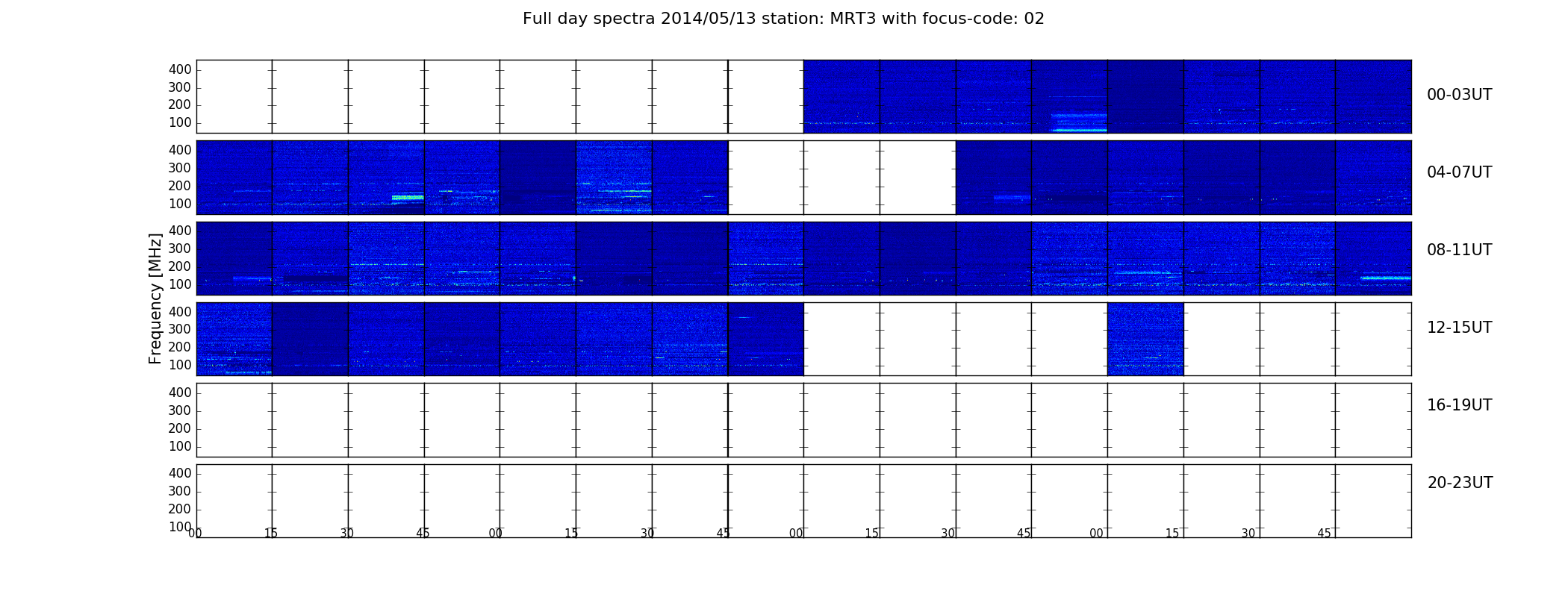 Full day spectra 2014/05/13 station: MRT3 with focus-code: 02

Frequency [MHz]

400
300
200
100
00-03UT

400
300
200
100
04-07UT

400
300
200
100
08-11UT

400
300
200
100
12-15UT

400
300
200
100
16-19UT

400
300
200
100
20-23UT

00 15 30 45 00 15 30 45 00 15 30 45 00 15 30 45